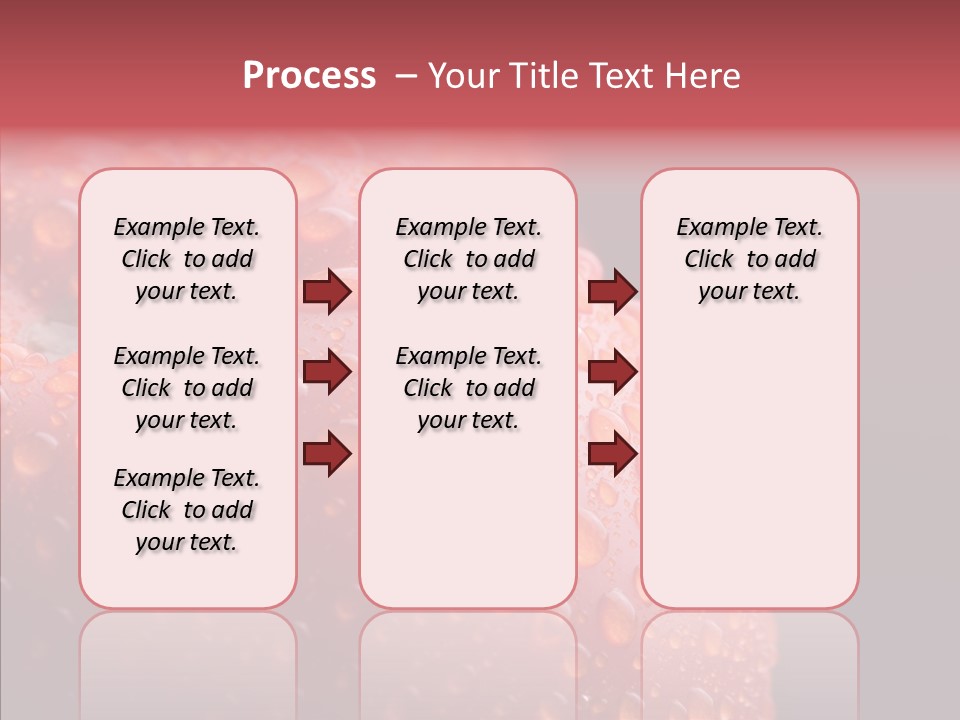 Process – Your Title Text Here

Example Text. Click to add your text.

Example Text. Click to add your text.

Example Text. Click to add your text.

Example Text. Click to add your text.

Example Text. Click to add your text.

Example Text. Click to add your text.